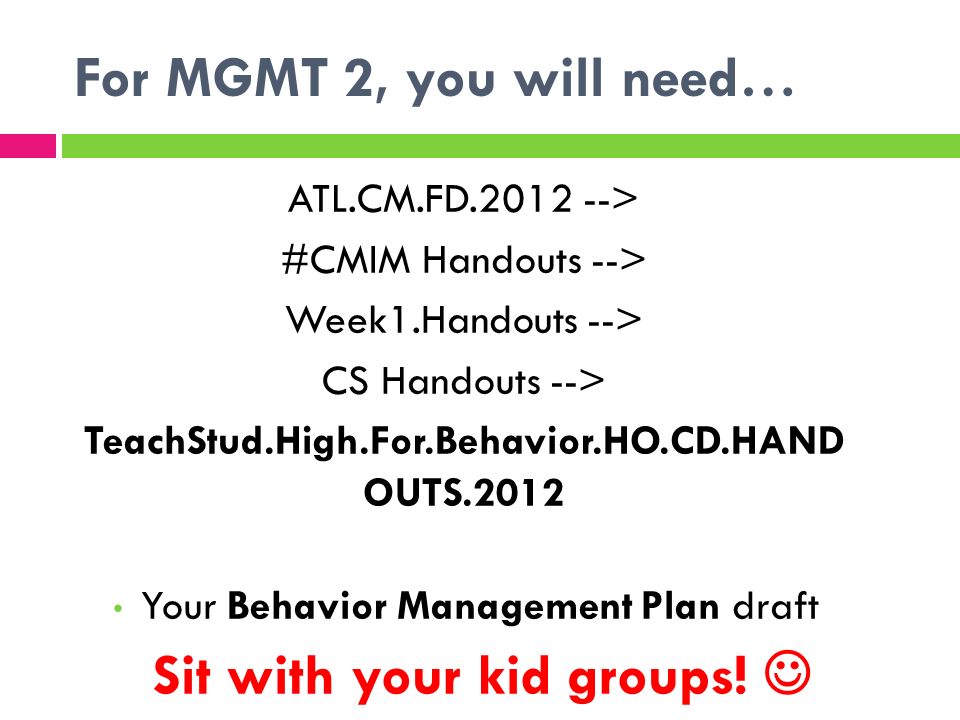 For MGMT 2, you will need…

ATL.CM.FD.2012 -->
#CMIM Handouts -->
Week1.Handouts -->
CS Handouts -->
TeachStud.High.For.Behavior.HO.CD.HANDOUTS.2012

• Your Behavior Management Plan draft

Sit with your kid groups! ☺